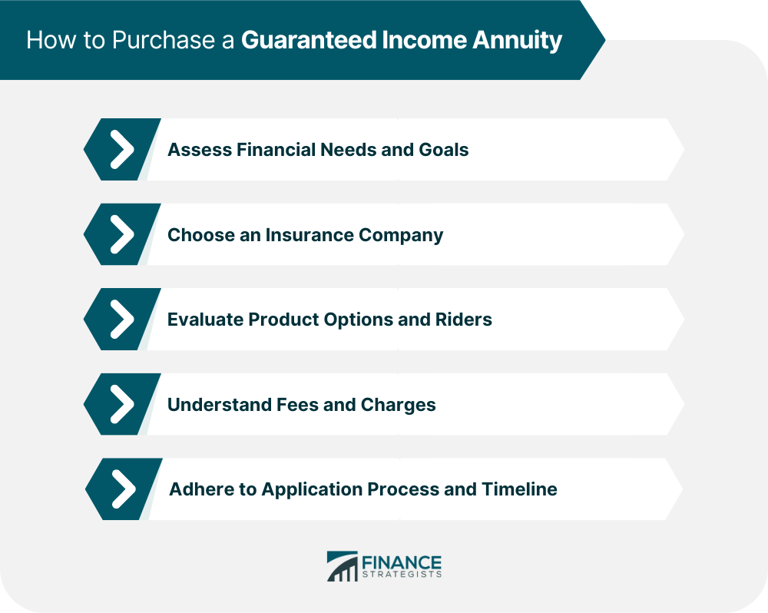 How to Purchase a Guaranteed Income Annuity

Assess Financial Needs and Goals

Choose an Insurance Company

Evaluate Product Options and Riders

Understand Fees and Charges

Adhere to Application Process and Timeline

FINANCE STRATEGISTS